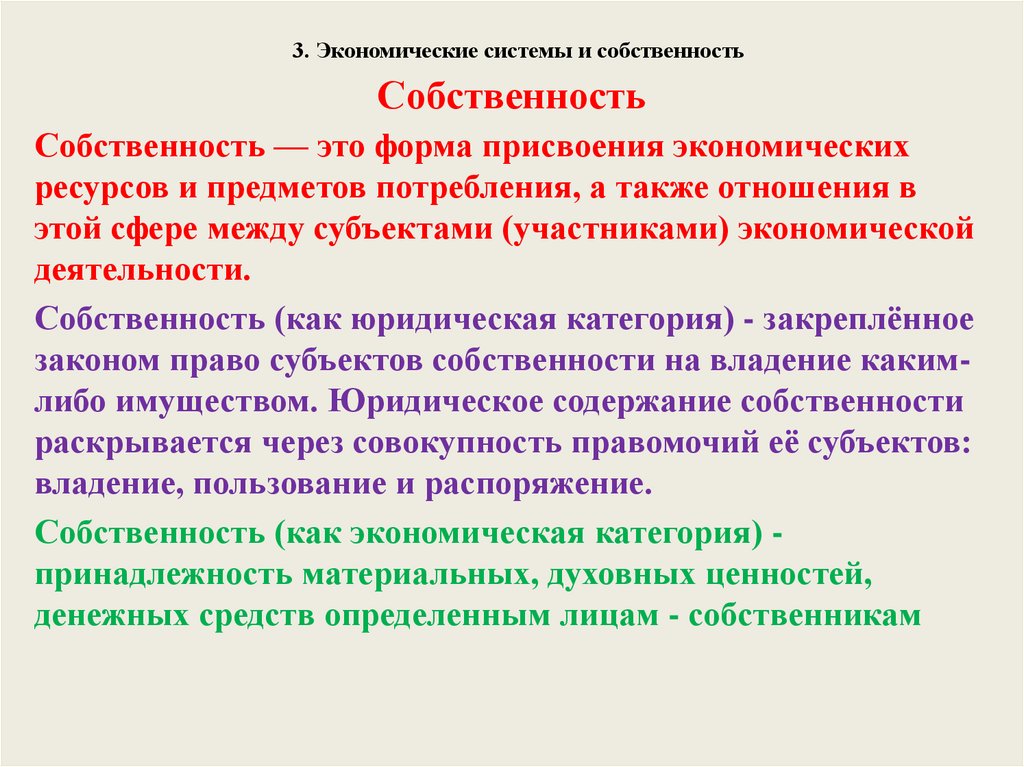 3. Экономические системы и собственность

Собственность

Собственность — это форма присвоения экономических ресурсов и предметов потребления, а также отношения в этой сфере между субъектами (участниками) экономической деятельности.

Собственность (как юридическая категория) - закреплённое законом право субъектов собственности на владение каким-либо имуществом. Юридическое содержание собственности раскрывается через совокупность правомочий её субъектов: владение, пользование и распоряжение.

Собственность (как экономическая категория) - принадлежность материальных, духовных ценностей, денежных средств определенным лицам - собственникам